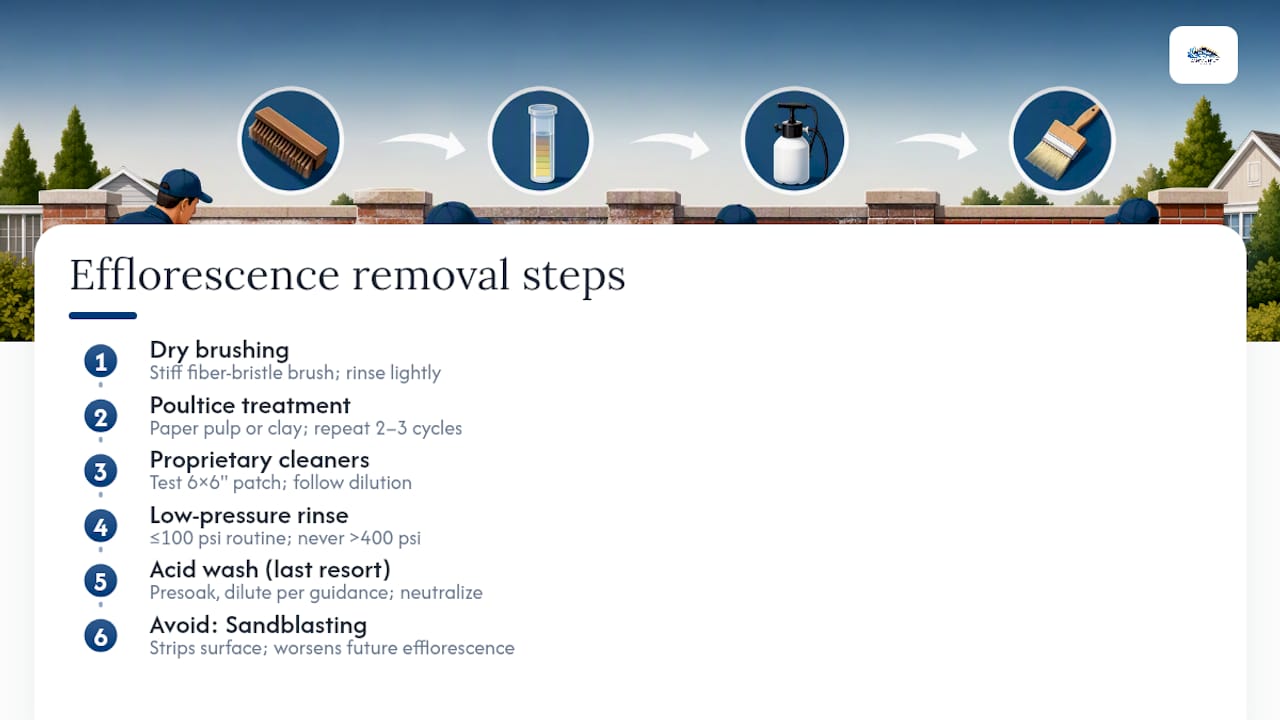 Efflorescence removal steps

1
Dry brushing
Stiff fiber-bristle brush; rinse lightly

2
Poultice treatment
Paper pulp or clay; repeat 2–3 cycles

3
Proprietary cleaners
Test 6×6" patch; follow dilution

4
Low-pressure rinse
≤100 psi routine; never >400 psi

5
Acid wash (last resort)
Presoak, dilute per guidance; neutralize

6
Avoid: Sandblasting
Strips surface; worsens future efflorescence